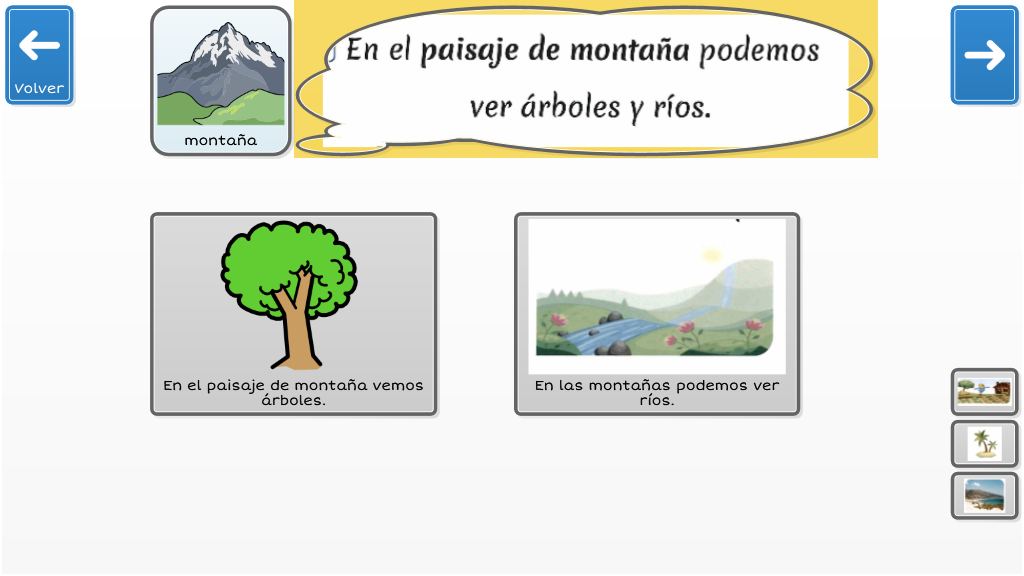 Volver

montaña

En el paisaje de montaña podemos ver árboles y ríos.

En el paisaje de montaña vemos árboles.

En las montañas podemos ver ríos.